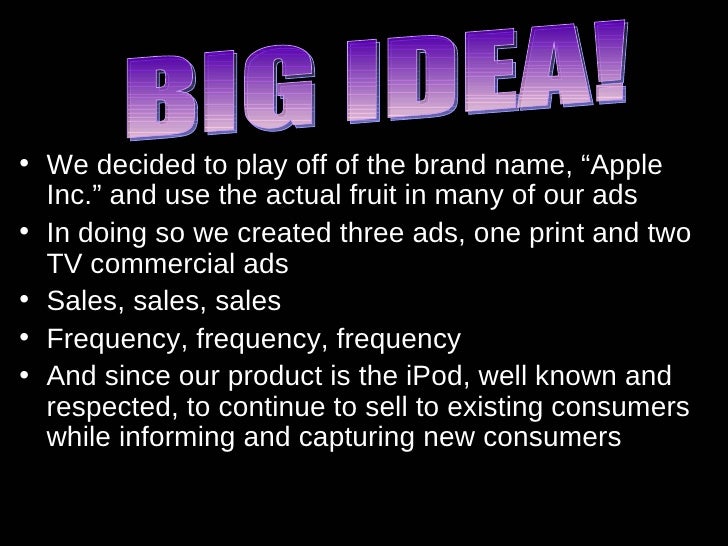 BIG IDEA!

• We decided to play off of the brand name, “Apple Inc.” and use the actual fruit in many of our ads
• In doing so we created three ads, one print and two TV commercial ads
• Sales, sales, sales
• Frequency, frequency, frequency
• And since our product is the iPod, well known and respected, to continue to sell to existing consumers while informing and capturing new consumers